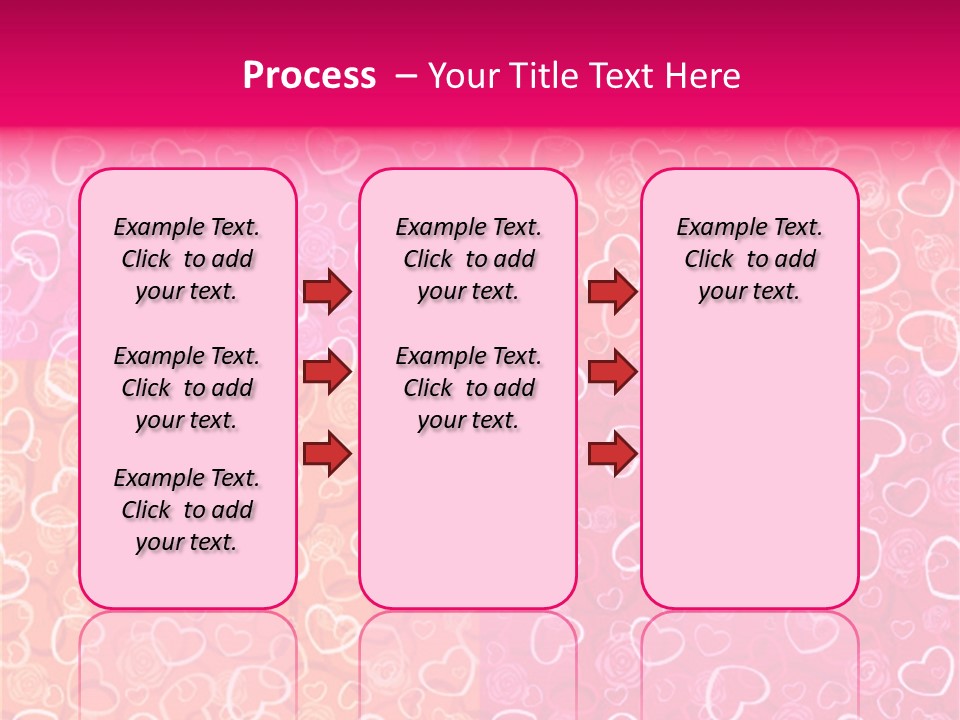 Process – Your Title Text Here

Example Text. Click to add your text.

Example Text. Click to add your text.

Example Text. Click to add your text.

Example Text. Click to add your text.

Example Text. Click to add your text.

Example Text. Click to add your text.